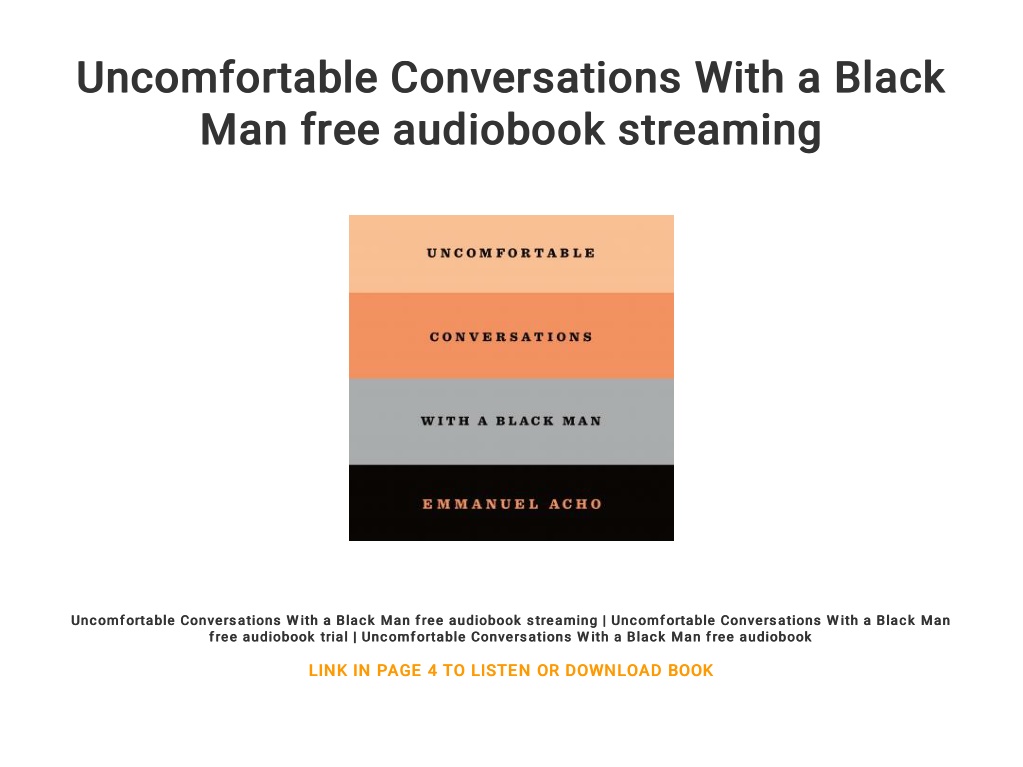 Uncomfortable Conversations With a Black Man free audiobook streaming

UNCOMFORTABLE

CONVERSATIONS

WITH A BLACK MAN

EMMANUEL ACHO

Uncomfortable Conversations With a Black Man free audiobook streaming | Uncomfortable Conversations With a Black Man free audiobook trial | Uncomfortable Conversations With a Black Man free audiobook

LINK IN PAGE 4 TO LISTEN OR DOWNLOAD BOOK